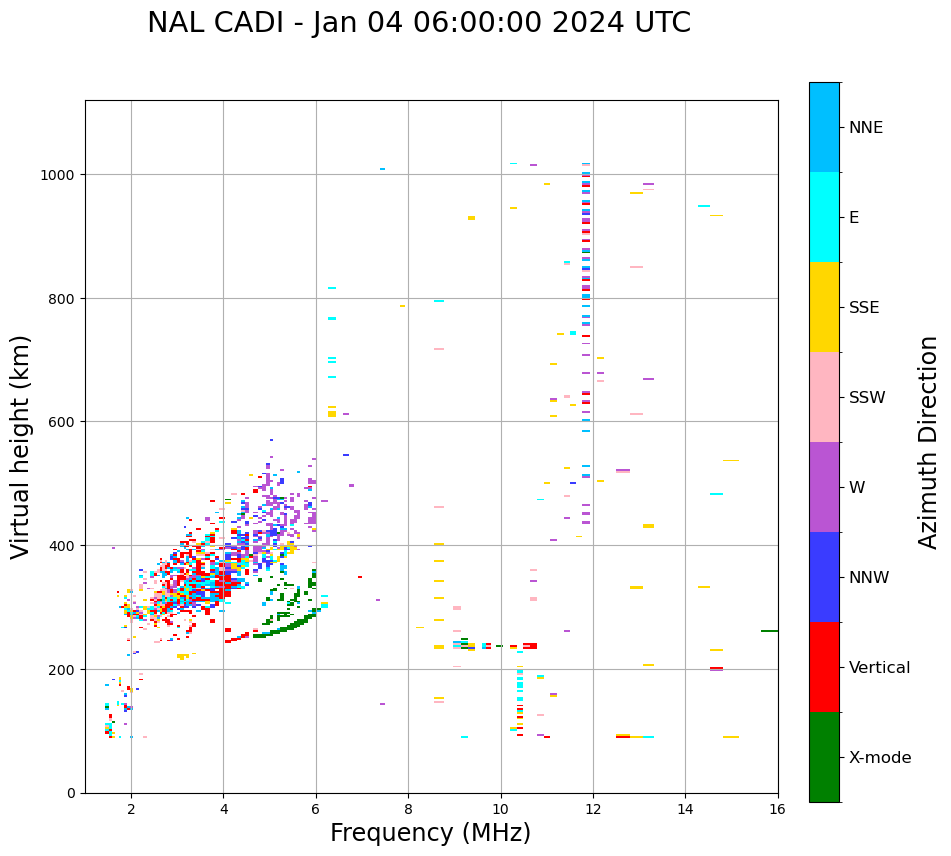 NAL CADI - Jan 04 06:00:00 2024 UTC

Virtual height (km)

1000
800
600
400
200
0

2
4
6
8
10
12
14
16

Frequency (MHz)

NNE
E
SSE
SSW
W
NNW
Vertical
X-mode

Azimuth Direction